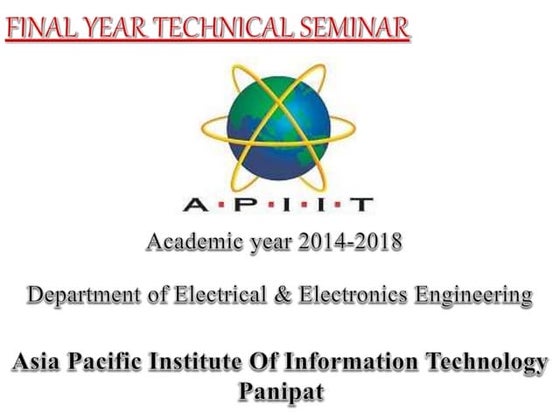 FINAL YEAR TECHNICAL SEMINAR

A·P·I·I·T

Academic year 2014-2018

Department of Electrical & Electronics Engineering

Asia Pacific Institute Of Information Technology Panipat